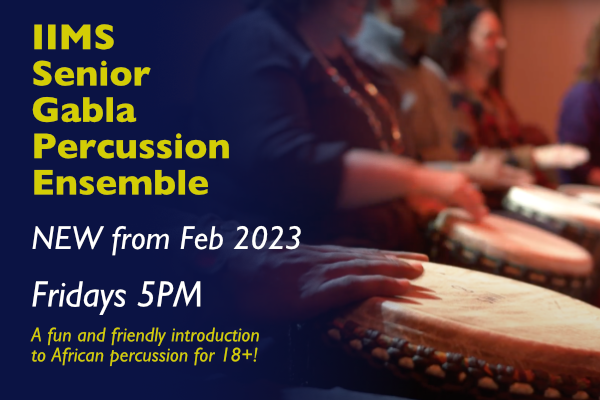 IIMS Senior Gabla Percussion Ensemble

NEW from Feb 2023

Fridays 5PM

A fun and friendly introduction to African percussion for 18+!